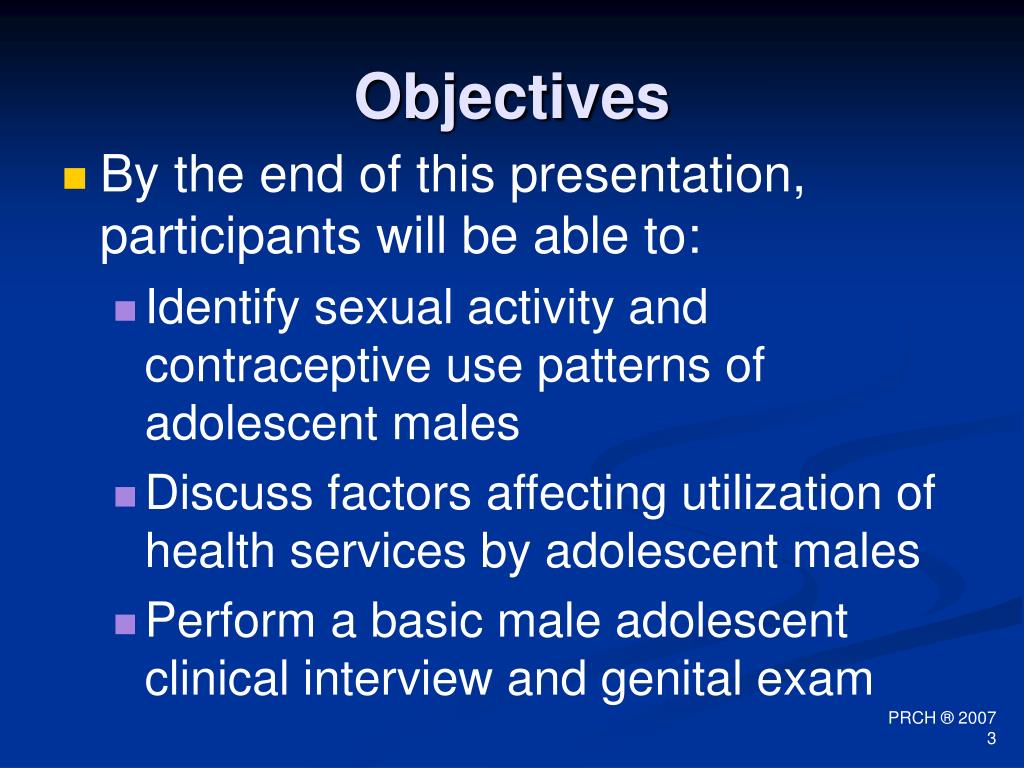 Objectives

By the end of this presentation, participants will be able to:

Identify sexual activity and contraceptive use patterns of adolescent males

Discuss factors affecting utilization of health services by adolescent males

Perform a basic male adolescent clinical interview and genital exam

PRCH ® 2007
3